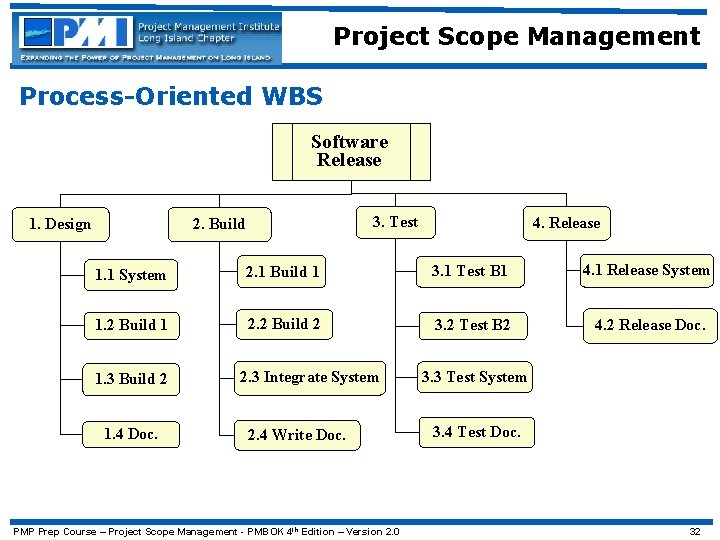 PMI Project Management Institute Long Island Chapter
EXPANDING THE POWER OF PROJECT MANAGEMENT ON LONG ISLAND

Project Scope Management

Process-Oriented WBS

Software Release

1. Design
1.1 System
1.2 Build 1
1.3 Build 2
1.4 Doc.

2. Build
2.1 Build 1
2.2 Build 2
2.3 Integrate System
2.4 Write Doc.

3. Test
3.1 Test B1
3.2 Test B2
3.3 Test System
3.4 Test Doc.

4. Release
4.1 Release System
4.2 Release Doc.

PMP Prep Course – Project Scope Management - PMBOK $4^{th}$ Edition – Version 2.0

32